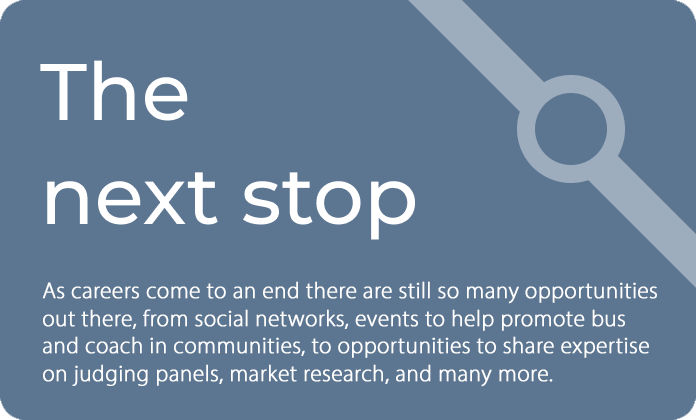 The next stop

As careers come to an end there are still so many opportunities out there, from social networks, events to help promote bus and coach in communities, to opportunities to share expertise on judging panels, market research, and many more.